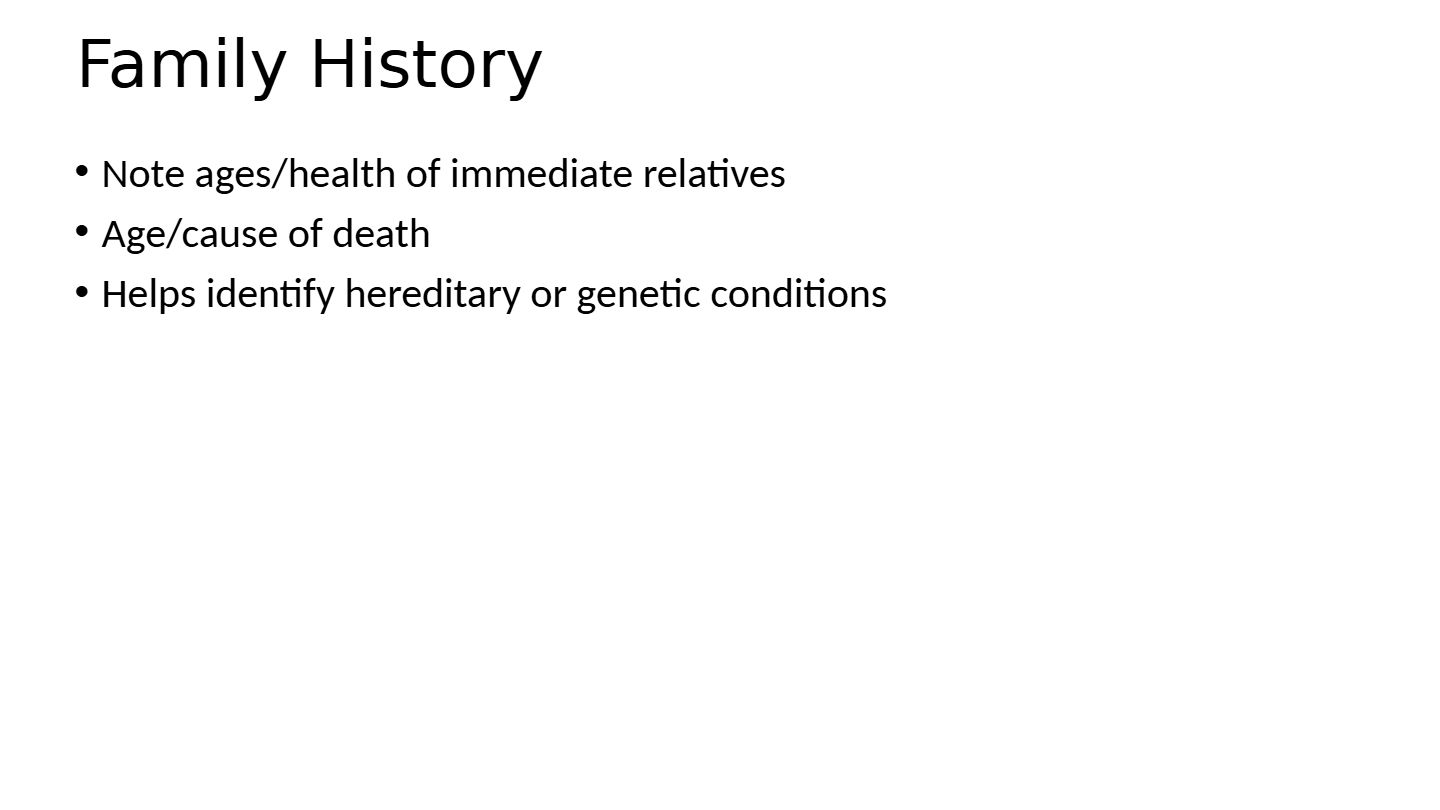 Family History

• Note ages/health of immediate relatives
• Age/cause of death
• Helps identify hereditary or genetic conditions